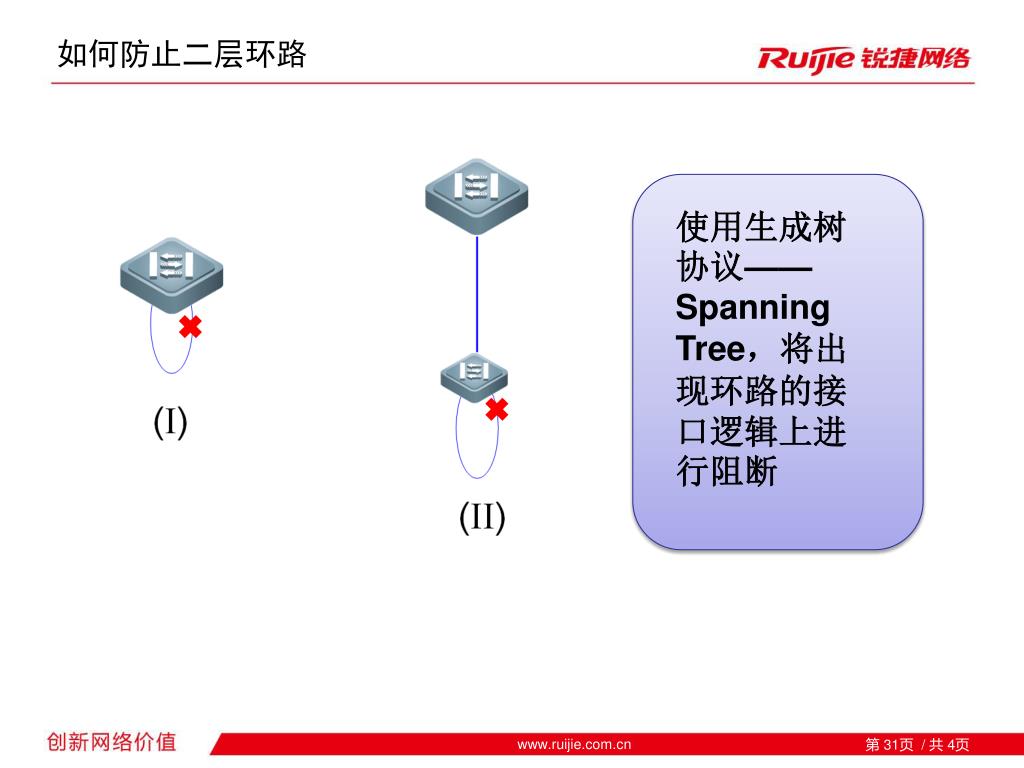 如何防止二层环路

Ruijie 锐捷网络

(I)

(II)

使用生成树协议——Spanning Tree，将出现环路的接口逻辑上进行阻断

创新网络价值

www.ruijie.com.cn

第 31页 / 共 4页